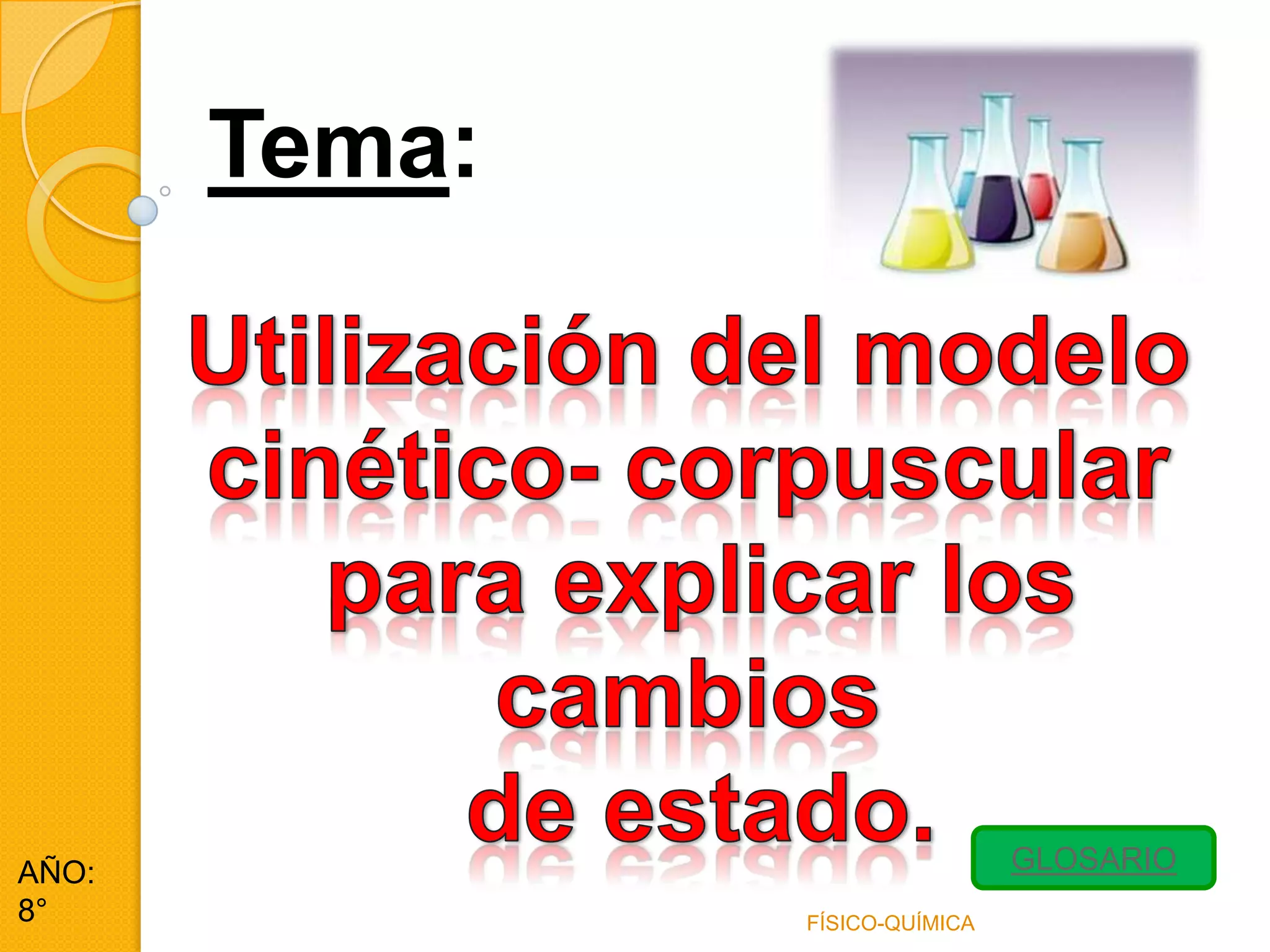 Tema:

Utilización del modelo cinético- corpuscular para explicar los cambios de estado.

GLOSARIO

AÑO: 8°

FÍSICO-QUÍMICA